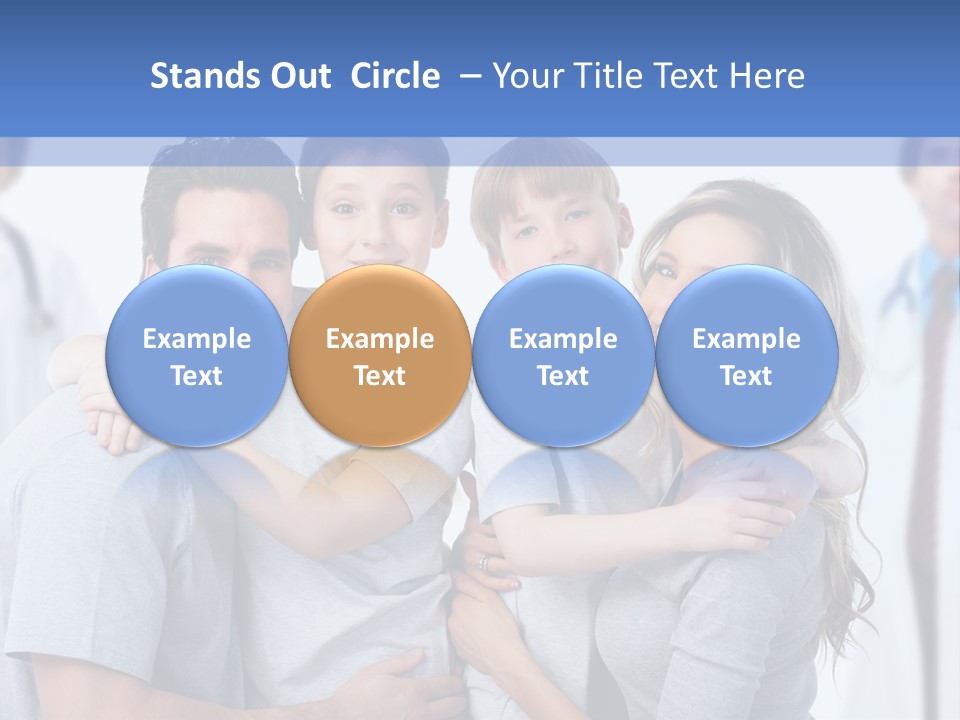 Stands Out Circle – Your Title Text Here

Example Text

Example Text

Example Text

Example Text